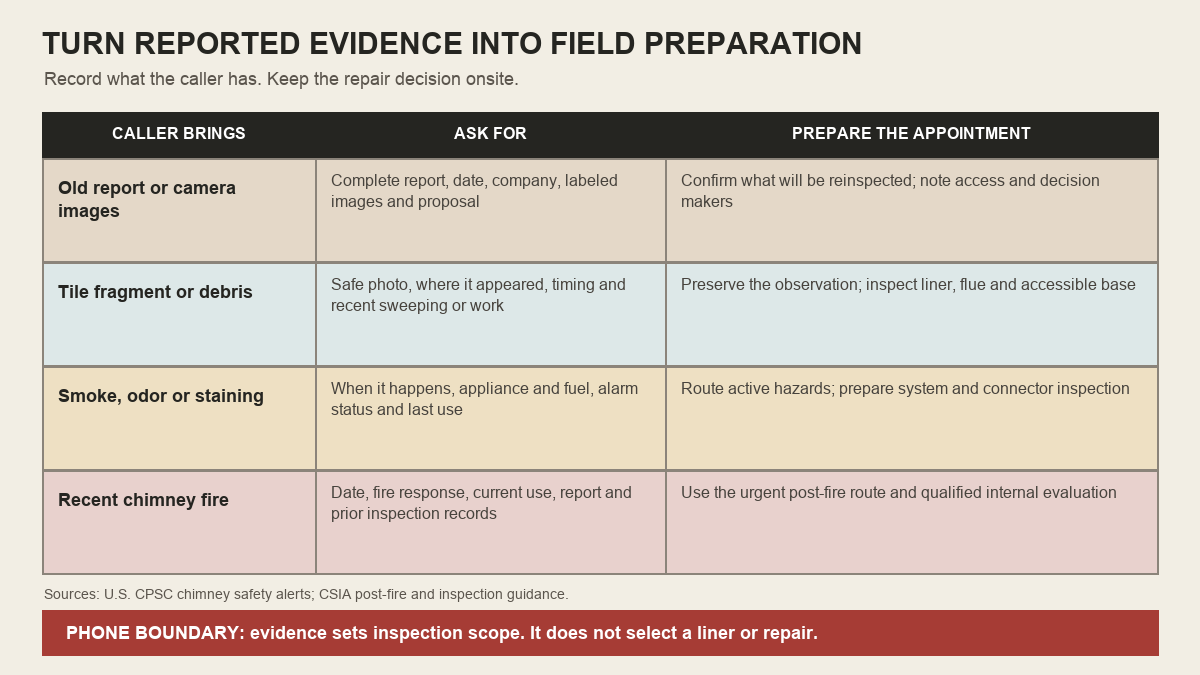 TURN REPORTED EVIDENCE INTO FIELD PREPARATION

Record what the caller has. Keep the repair decision onsite.

| CALLER BRINGS | ASK FOR | PREPARE THE APPOINTMENT |
|---|---|---|
| Old report or camera images | Complete report, date, company, labeled images and proposal | Confirm what will be reinspected; note access and decision makers |
| Tile fragment or debris | Safe photo, where it appeared, timing and recent sweeping or work | Preserve the observation; inspect liner, flue and accessible base |
| Smoke, odor or staining | When it happens, appliance and fuel, alarm status and last use | Route active hazards; prepare system and connector inspection |
| Recent chimney fire | Date, fire response, current use, report and prior inspection records | Use the urgent post-fire route and qualified internal evaluation |

Sources: U.S. CPSC chimney safety alerts; CSIA post-fire and inspection guidance.

PHONE BOUNDARY: evidence sets inspection scope. It does not select a liner or repair.